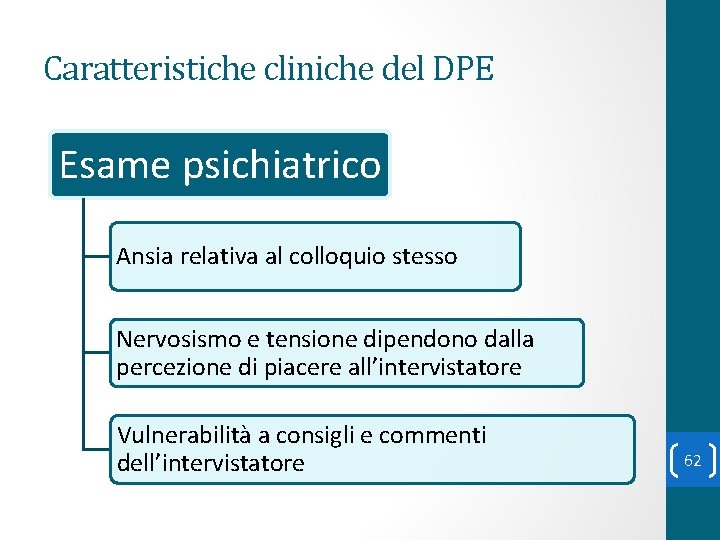 Caratteristiche cliniche del DPE

Esame psichiatrico

Ansia relativa al colloquio stesso

Nervosismo e tensione dipendono dalla percezione di piacere all'intervistatore

Vulnerabilità a consigli e commenti dell'intervistatore

62